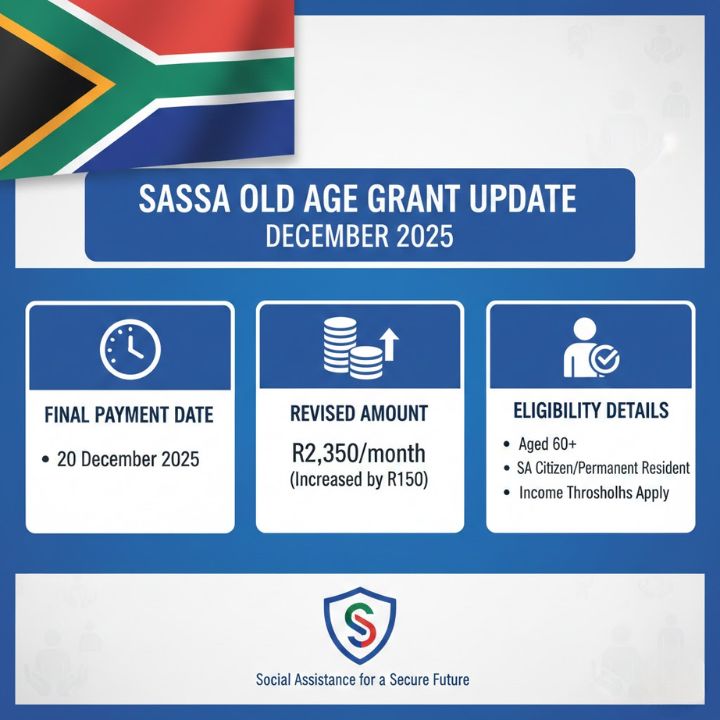 SASSA OLD AGE GRANT UPDATE
DECEMBER 2025

FINAL PAYMENT DATE

• 20 December 2025

REVISED AMOUNT

R2,350/month
(Increased by R150)

ELIGIBILITY DETAILS

• Aged 60+
• SA Citizen/Permanent Resident
• Income Throsholhs Apply

Social Assistance for a Secure Future